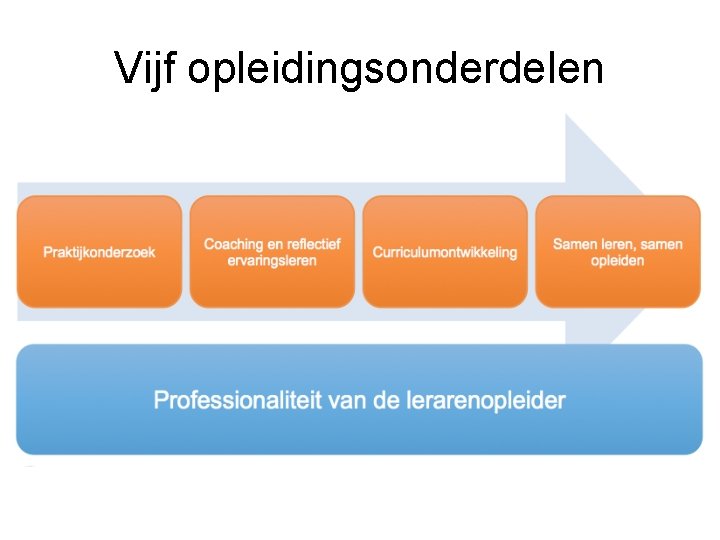 Vijf opleidingsonderdelen

Praktijkonderzoek

Coaching en reflectief ervaringsleren

Curriculumontwikkeling

Samen leren, samen opleiden

Professionaliteit van de lerarenopleider